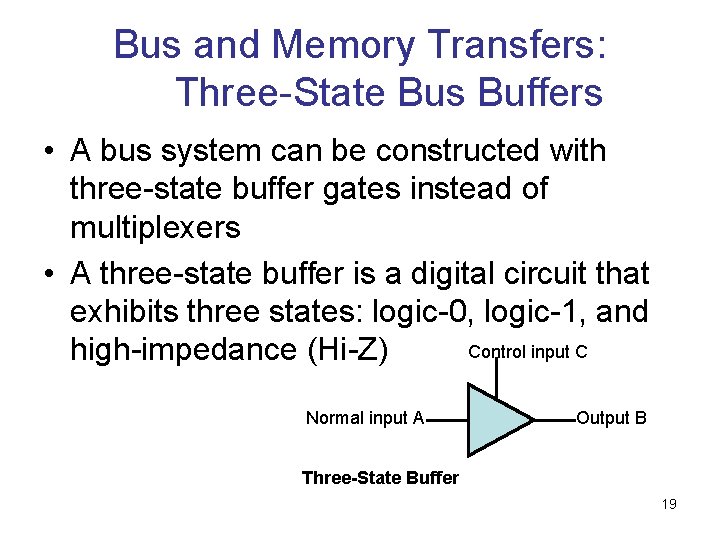 Bus and Memory Transfers: Three-State Bus Buffers

• A bus system can be constructed with three-state buffer gates instead of multiplexers

• A three-state buffer is a digital circuit that exhibits three states: logic-0, logic-1, and high-impedance (Hi-Z)

Control input C

Normal input A

Output B

Three-State Buffer

19